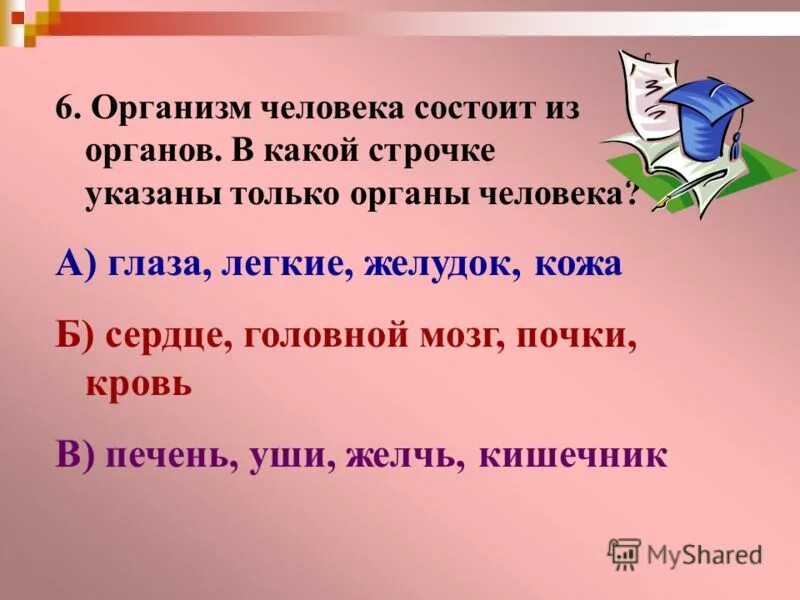 6. Организм человека состоит из органов. В какой строчке указаны только органы человека?

А) глаза, легкие, желудок, кожа

Б) сердце, головной мозг, почки, кровь

В) печень, уши, желчь, кишечник

MyShared